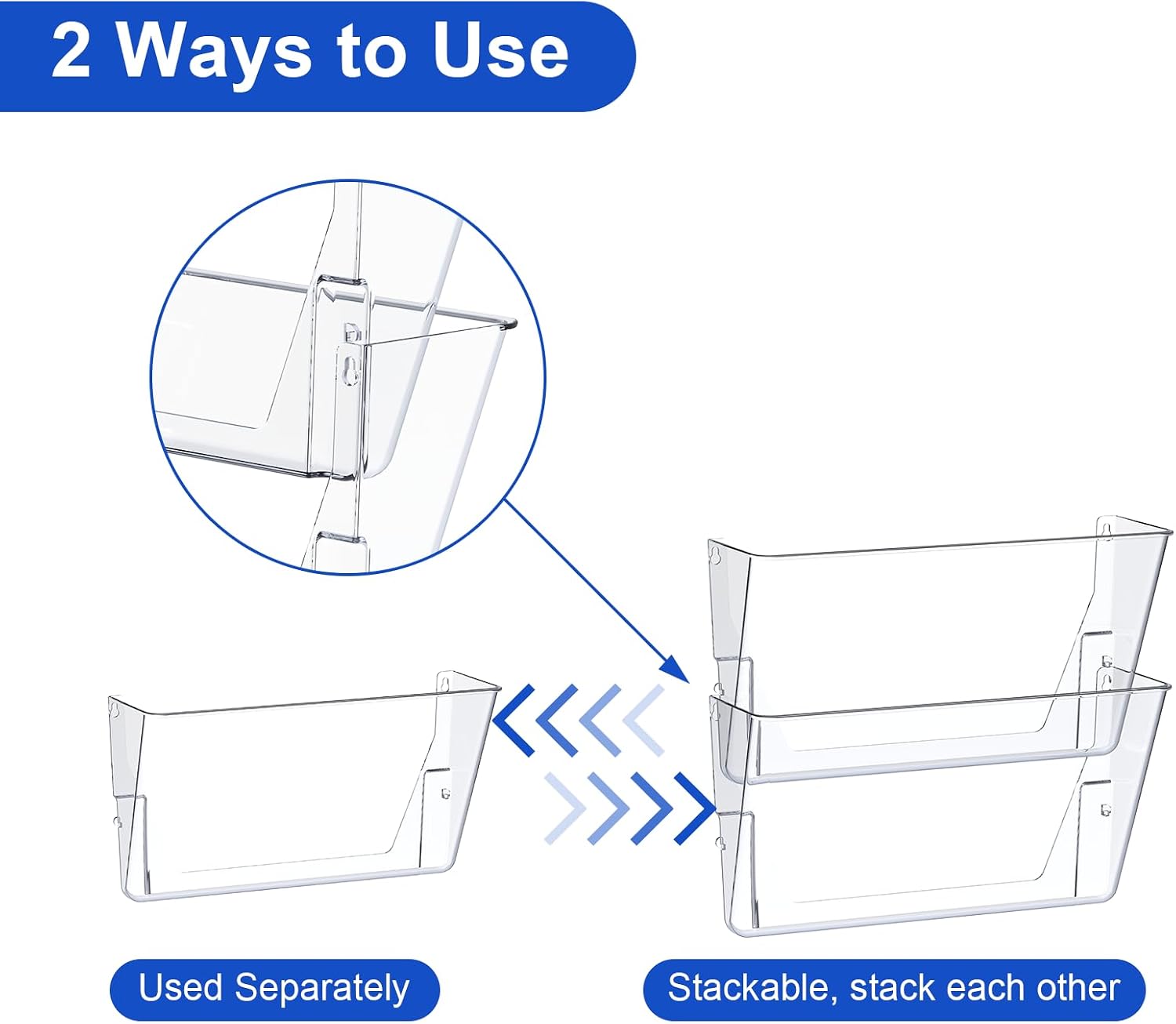 2 Ways to Use

Used Separately

Stackable, stack each other